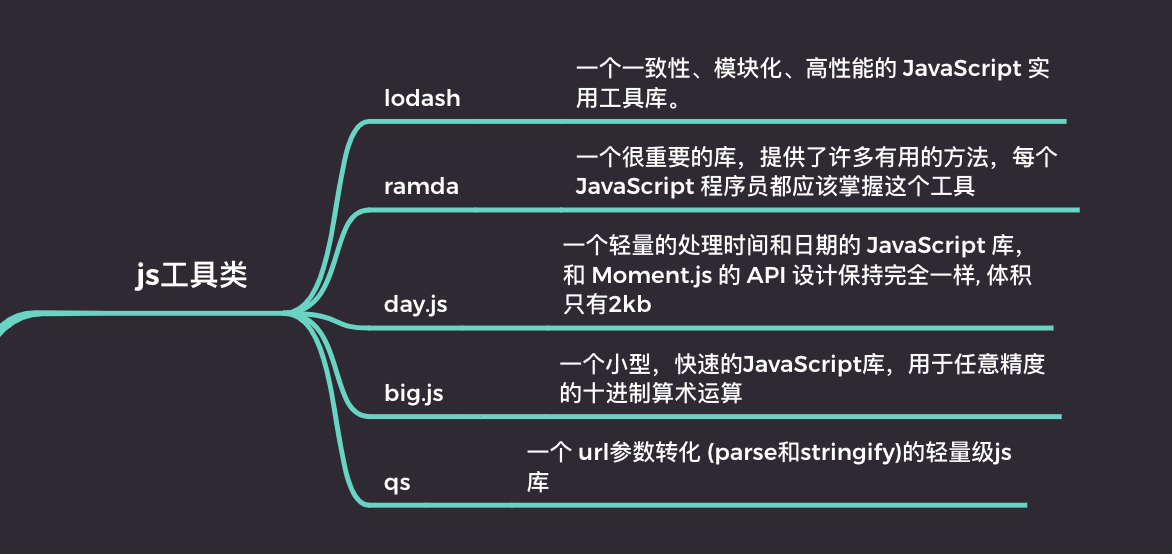 js工具类

lodash

一个一致性、模块化、高性能的 JavaScript 实用工具库。

ramda

一个很重要的库，提供了许多有用的方法，每个 JavaScript 程序员都应该掌握这个工具

day.js

一个轻量的处理时间和日期的 JavaScript 库，和 Moment.js 的 API 设计保持完全一样, 体积只有2kb

big.js

一个小型，快速的JavaScript库，用于任意精度的十进制算术运算

qs

一个 url参数转化 (parse和stringify)的轻量级js库